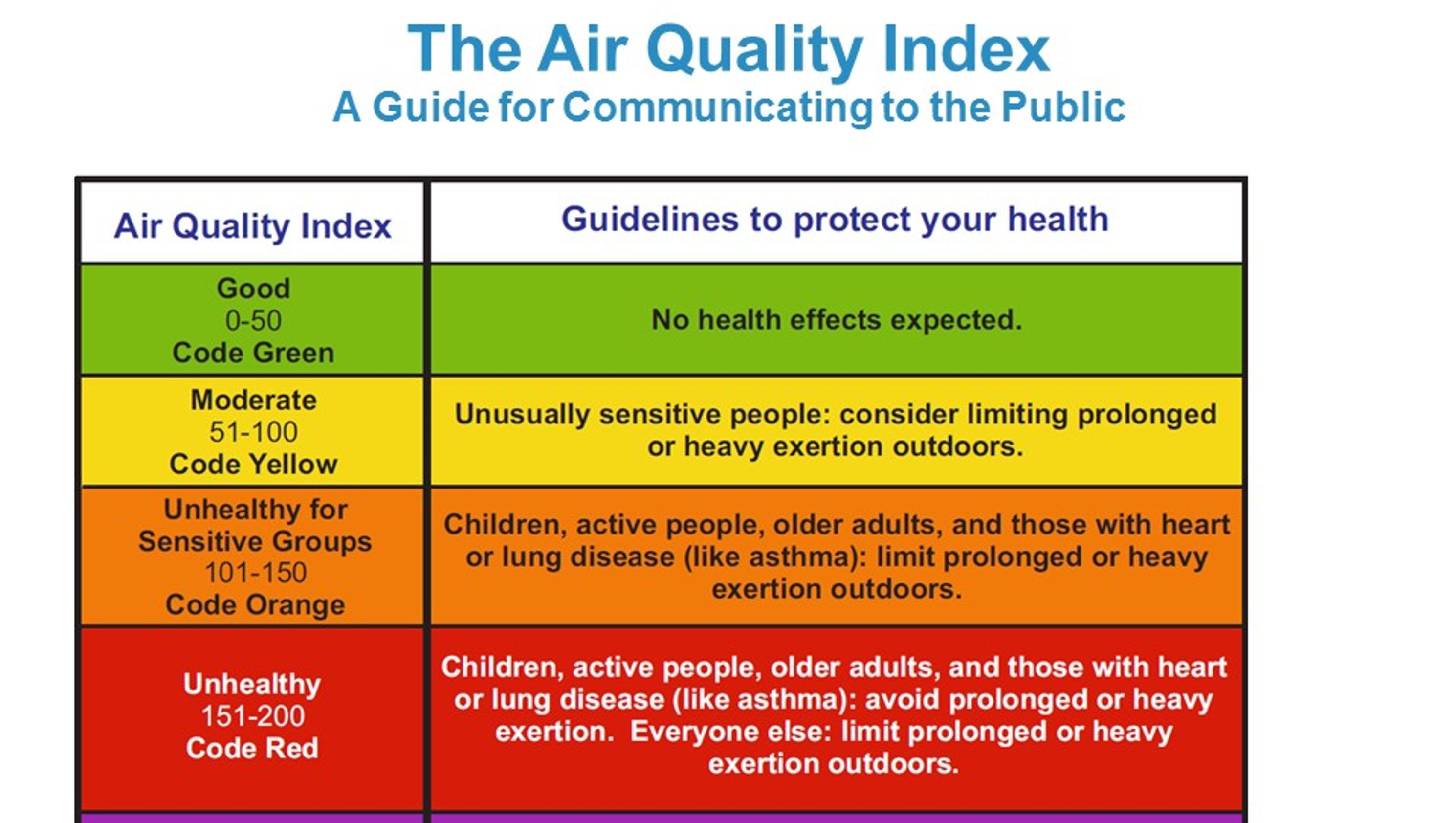 The Air Quality Index
A Guide for Communicating to the Public

| Air Quality Index | Guidelines to protect your health |
|---|---|
| Good 0-50 Code Green | No health effects expected. |
| Moderate 51-100 Code Yellow | Unusually sensitive people: consider limiting prolonged or heavy exertion outdoors. |
| Unhealthy for Sensitive Groups 101-150 Code Orange | Children, active people, older adults, and those with heart or lung disease (like asthma): limit prolonged or heavy exertion outdoors. |
| Unhealthy 151-200 Code Red | Children, active people, older adults, and those with heart or lung disease (like asthma): avoid prolonged or heavy exertion. Everyone else: limit prolonged or heavy exertion outdoors. |